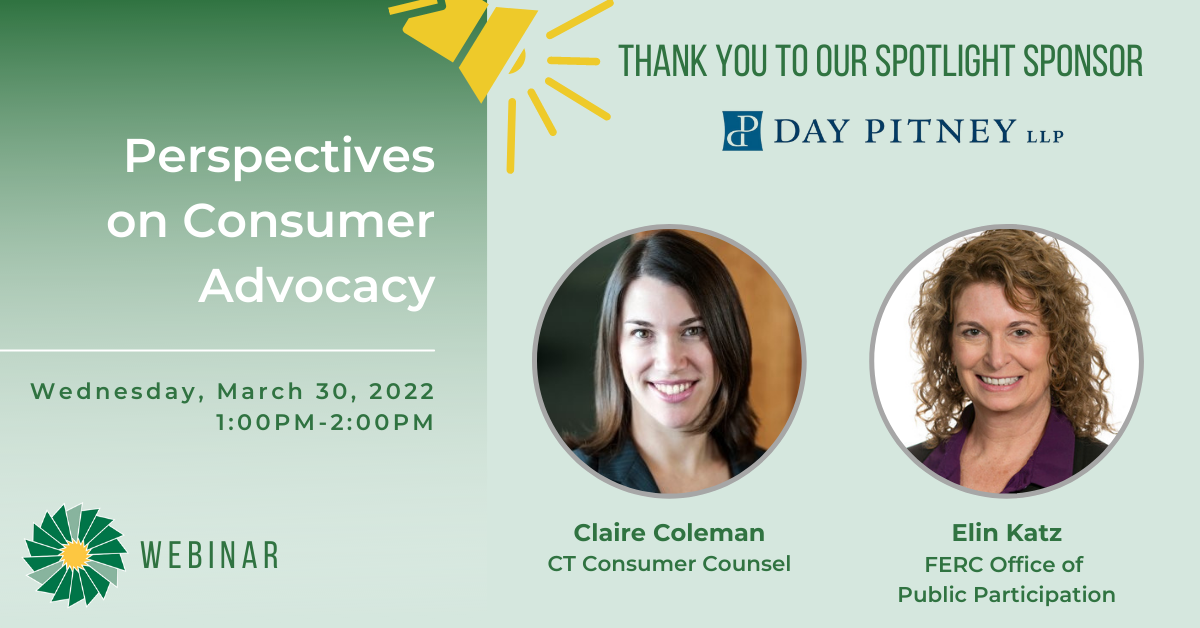 Perspectives on Consumer Advocacy

Wednesday, March 30, 2022
1:00PM-2:00PM

WEBINAR

THANK YOU TO OUR SPOTLIGHT SPONSOR

DP DAY PITNEY LLP

Claire Coleman
CT Consumer Counsel

Elin Katz
FERC Office of Public Participation